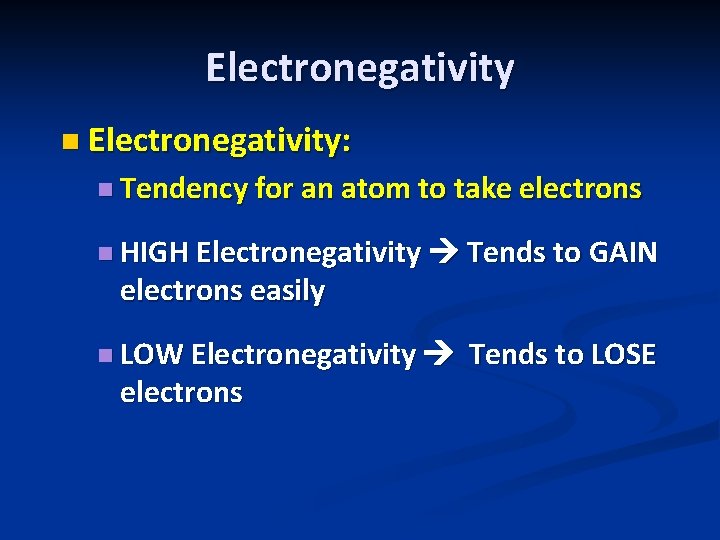 Electronegativity

Electronegativity:

Tendency for an atom to take electrons

HIGH Electronegativity → Tends to GAIN electrons easily

LOW Electronegativity → Tends to LOSE electrons